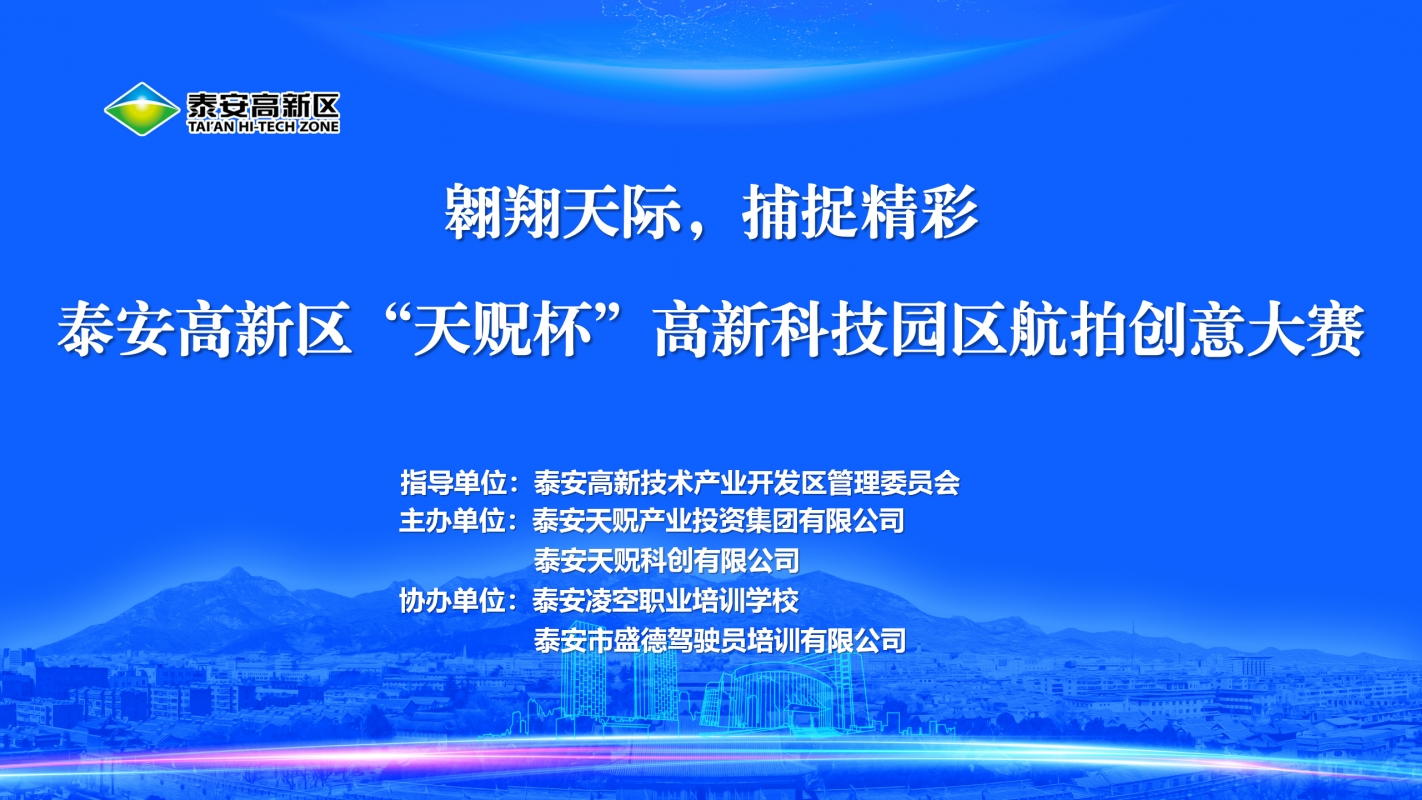 泰安高新区
TAI'AN HI-TECH ZONE

翱翔天际，捕捉精彩

泰安高新区“天贶杯”高新科技园区航拍创意大赛

指导单位：泰安高新技术产业开发区管理委员会
主办单位：泰安天贶产业投资集团有限公司
泰安天贶科创有限公司
协办单位：泰安凌空职业培训学校
泰安市盛德驾驶员培训有限公司